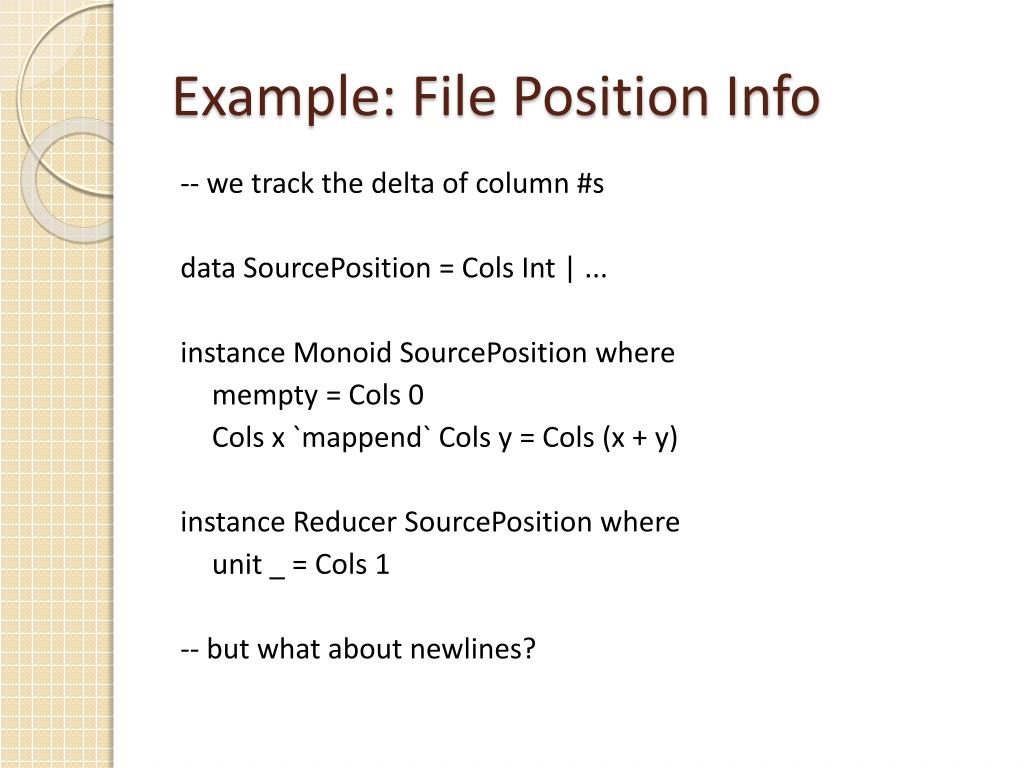 Example: File Position Info

-- we track the delta of column #s

data SourcePosition = Cols Int | ...

instance Monoid SourcePosition where
mempty = Cols 0
Cols x `mappend` Cols y = Cols (x + y)

instance Reducer SourcePosition where
unit _ = Cols 1

-- but what about newlines?